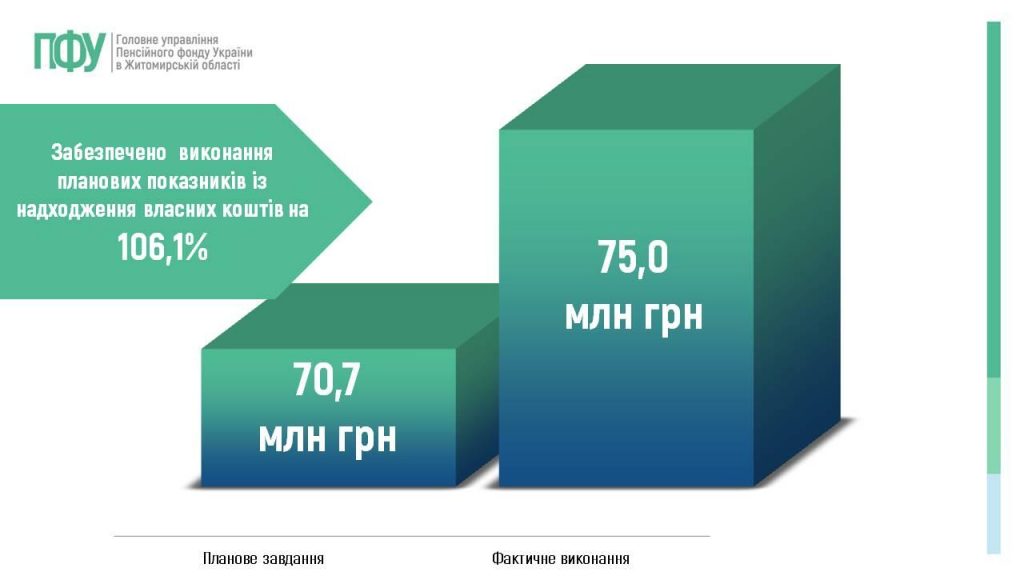 ПФУ Головне управління Пенсійного фонду України в Житомирській області

Забезпечено виконання планових показників із надходження власних коштів на 106,1%

70,7 млн грн

75,0 млн грн

Планове завдання

Фактичне виконання